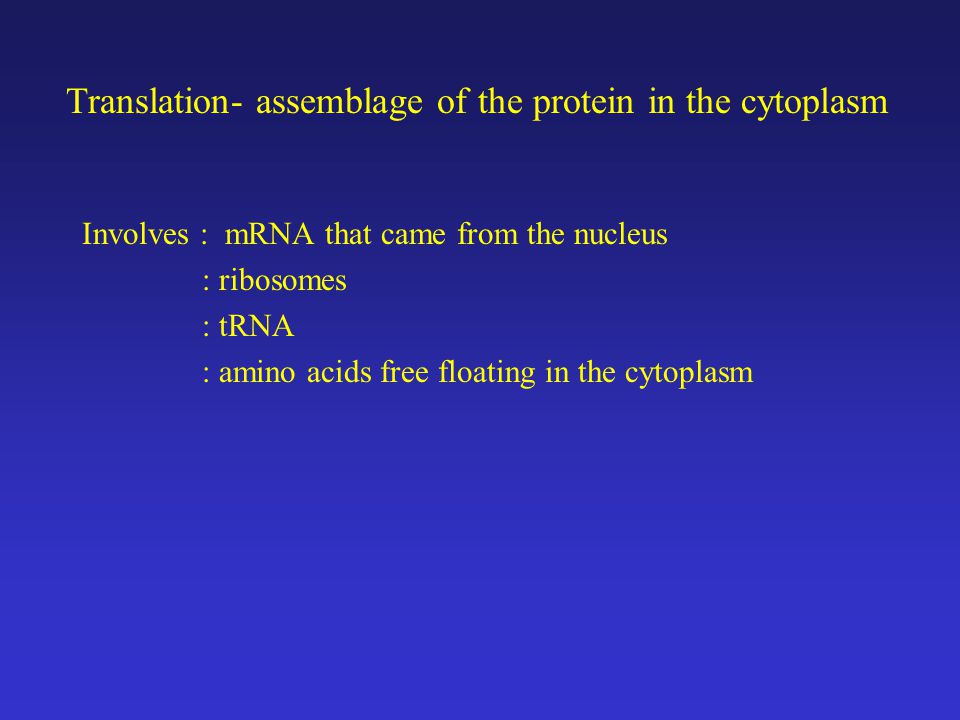 Translation- assemblage of the protein in the cytoplasm

Involves : mRNA that came from the nucleus
: ribosomes
: tRNA
: amino acids free floating in the cytoplasm